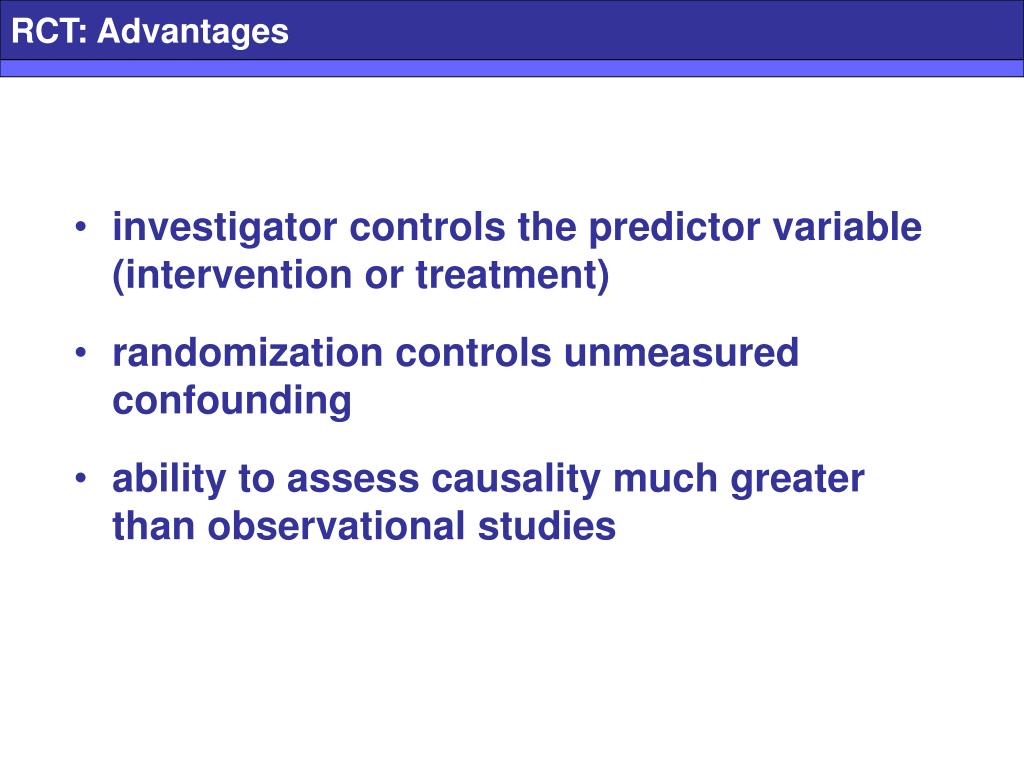 RCT: Advantages

• investigator controls the predictor variable (intervention or treatment)

• randomization controls unmeasured confounding

• ability to assess causality much greater than observational studies